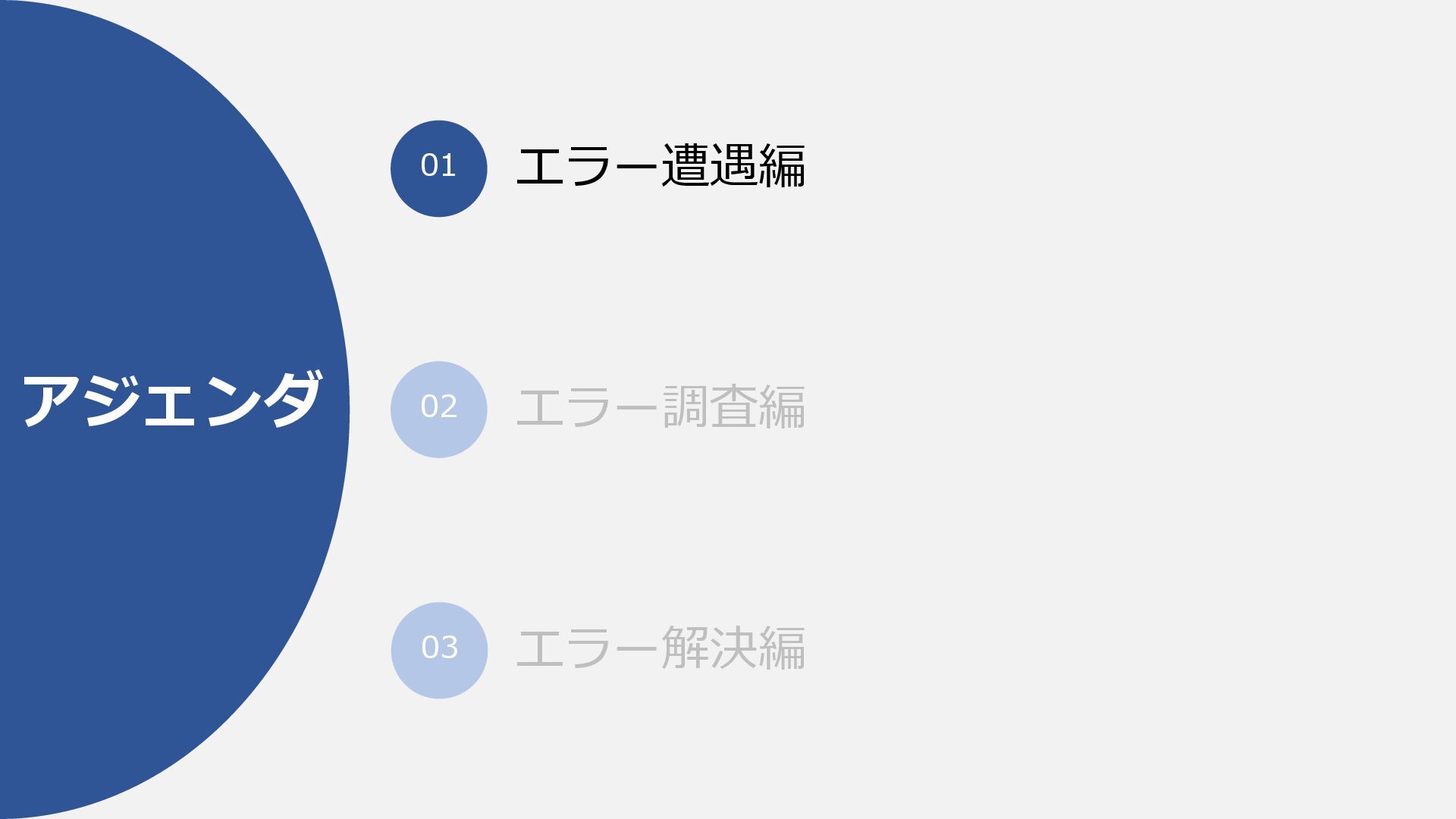 アジェンダ

01 エラー遭遇編

02 エラー調査編

03 エラー解決編